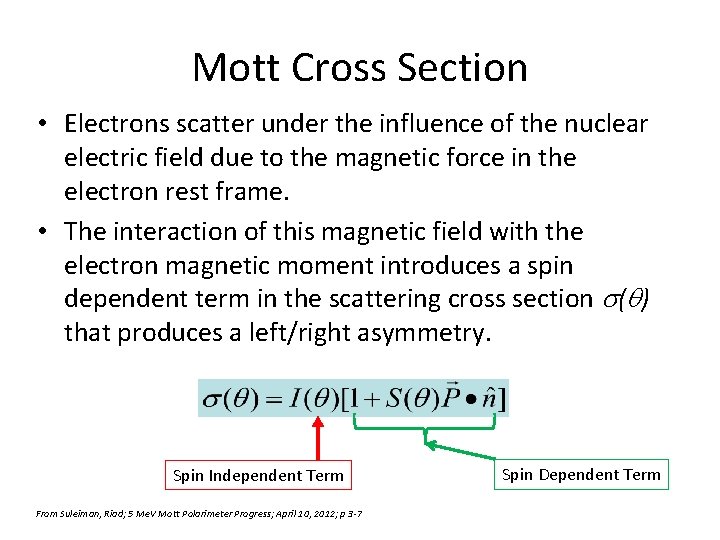 Mott Cross Section

• Electrons scatter under the influence of the nuclear electric field due to the magnetic force in the electron rest frame.

• The interaction of this magnetic field with the electron magnetic moment introduces a spin dependent term in the scattering cross section $\sigma(\theta)$ that produces a left/right asymmetry.

$\sigma(\theta) = I(\theta)[1 + S(\theta)\vec{P} \bullet \hat{n}]$

Spin Independent Term

Spin Dependent Term

From Suleiman, Riad; 5 MeV Mott Polarimeter Progress; April 10, 2012; p 3-7